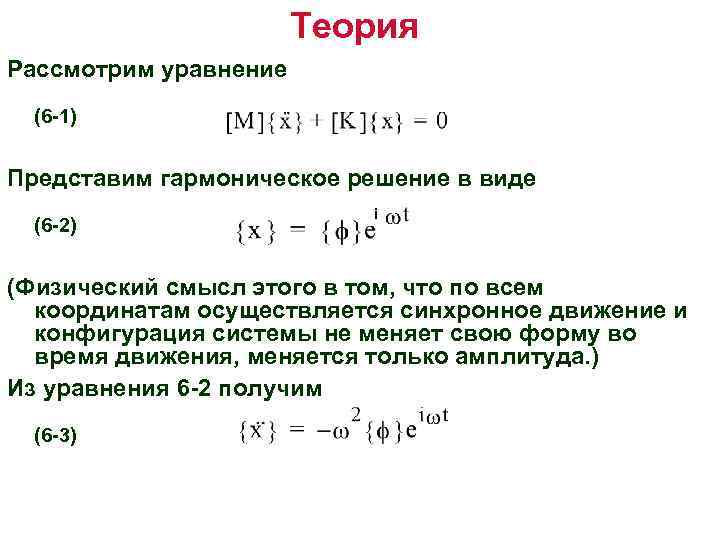 Теория

Рассмотрим уравнение

(6-1) $[M]\{\ddot{x}\} + [K]\{x\} = 0$

Представим гармоническое решение в виде

(6-2) $\{x\} = \{\phi\}e^{i\omega t}$

(Физический смысл этого в том, что по всем координатам осуществляется синхронное движение и конфигурация системы не меняет свою форму во время движения, меняется только амплитуда.)

Из уравнения 6-2 получим

(6-3) $\{\ddot{x}\} = -\omega^2\{\phi\}e^{i\omega t}$